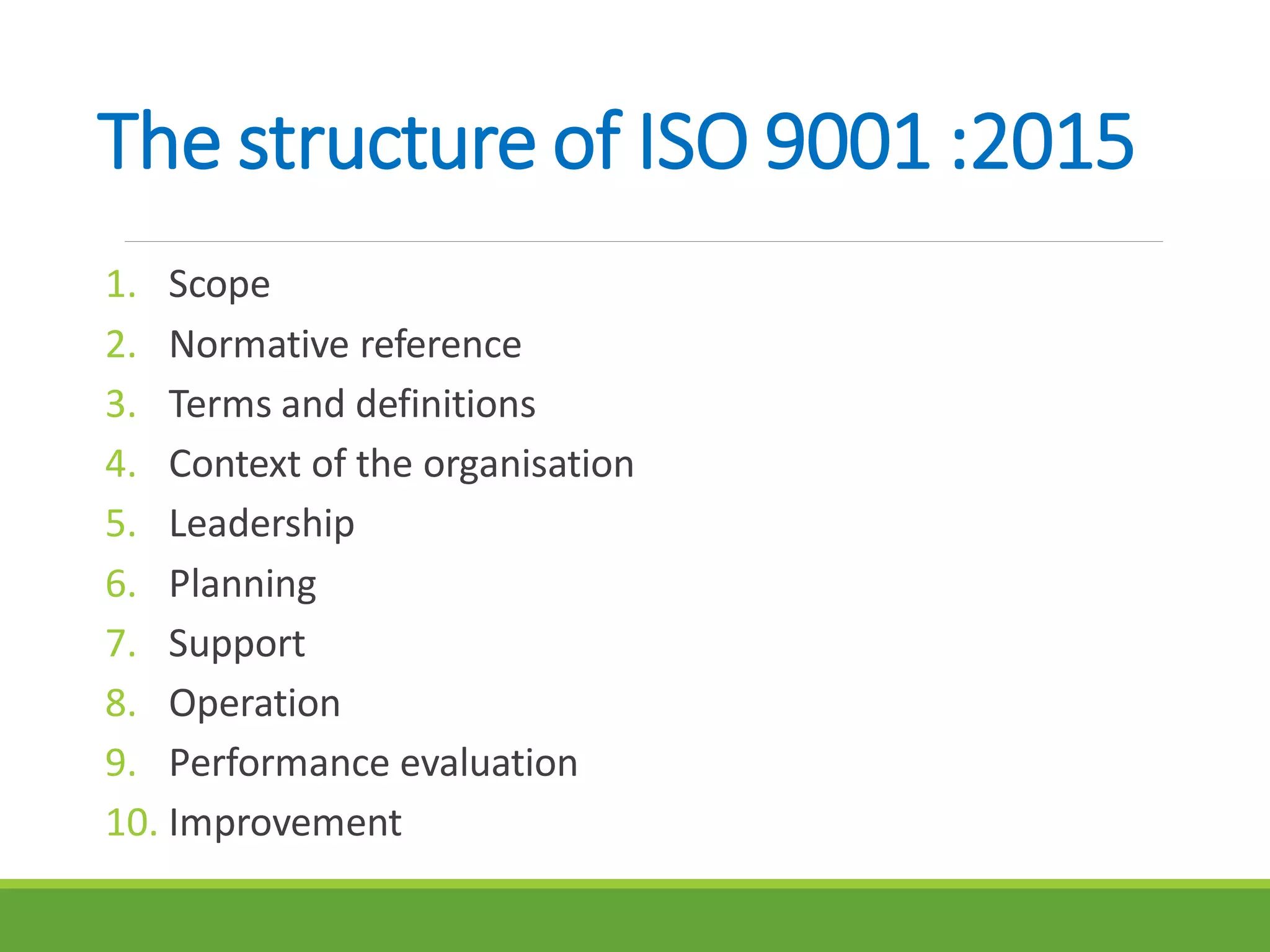 The structure of ISO 9001 :2015

1. Scope
2. Normative reference
3. Terms and definitions
4. Context of the organisation
5. Leadership
6. Planning
7. Support
8. Operation
9. Performance evaluation
10. Improvement